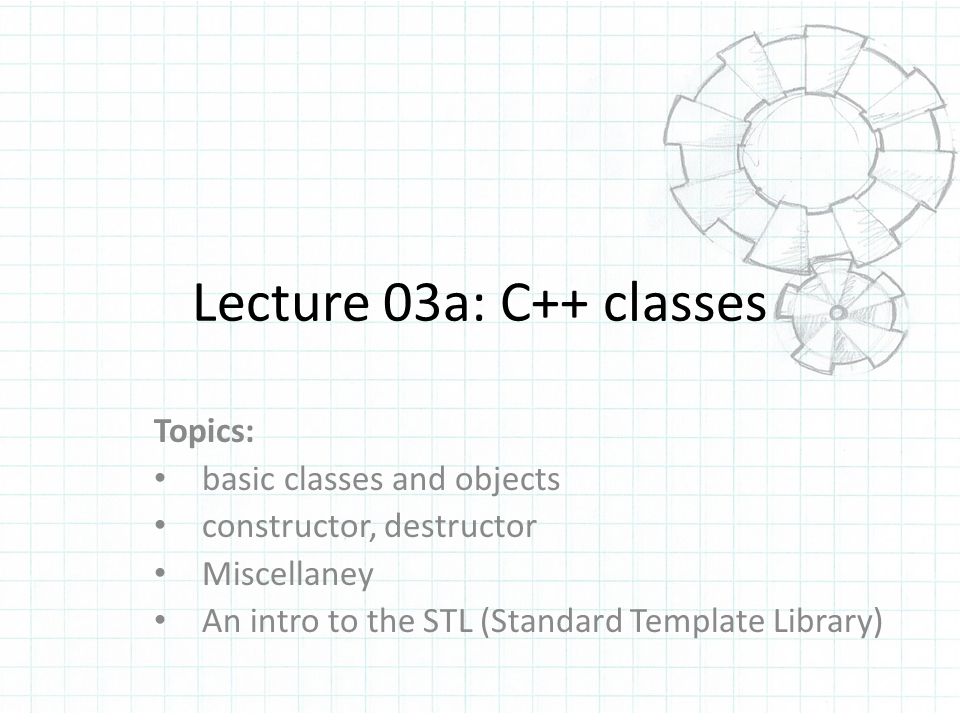 Lecture 03a: C++ classes

Topics:
• basic classes and objects
• constructor, destructor
• Miscellaney
• An intro to the STL (Standard Template Library)